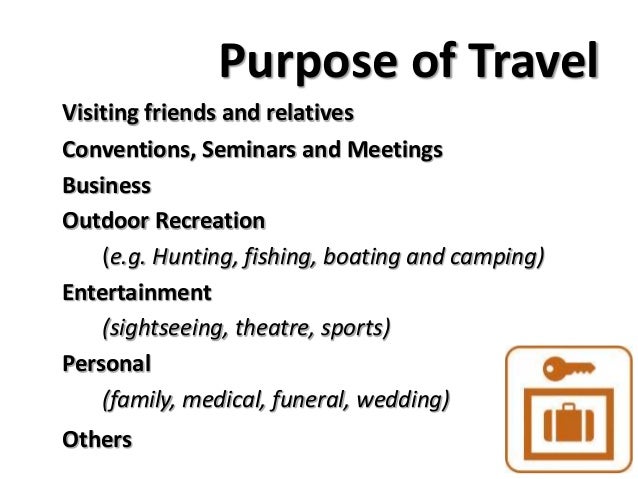 Purpose of Travel

Visiting friends and relatives

Conventions, Seminars and Meetings

Business

Outdoor Recreation

(e.g. Hunting, fishing, boating and camping)

Entertainment

(sightseeing, theatre, sports)

Personal

(family, medical, funeral, wedding)

Others